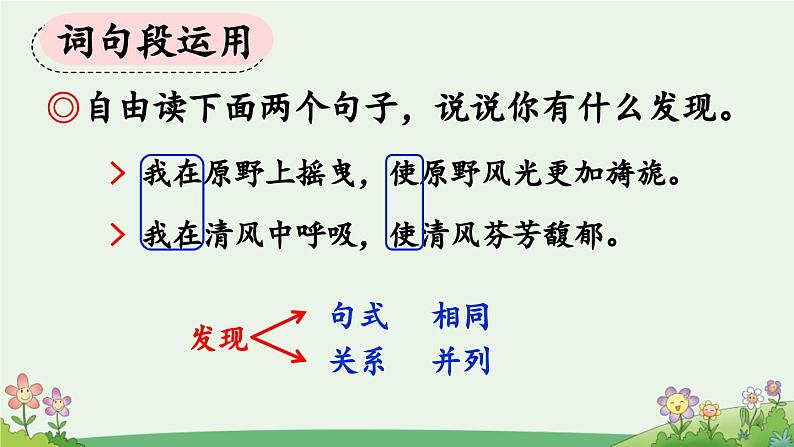 词句段运用

◎自由读下面两个句子，说说你有什么发现。

> 我在原野上摇曳，使原野风光更加旖旎。

> 我在清风中呼吸，使清风芬芳馥郁。

发现

句式 相同

关系 并列